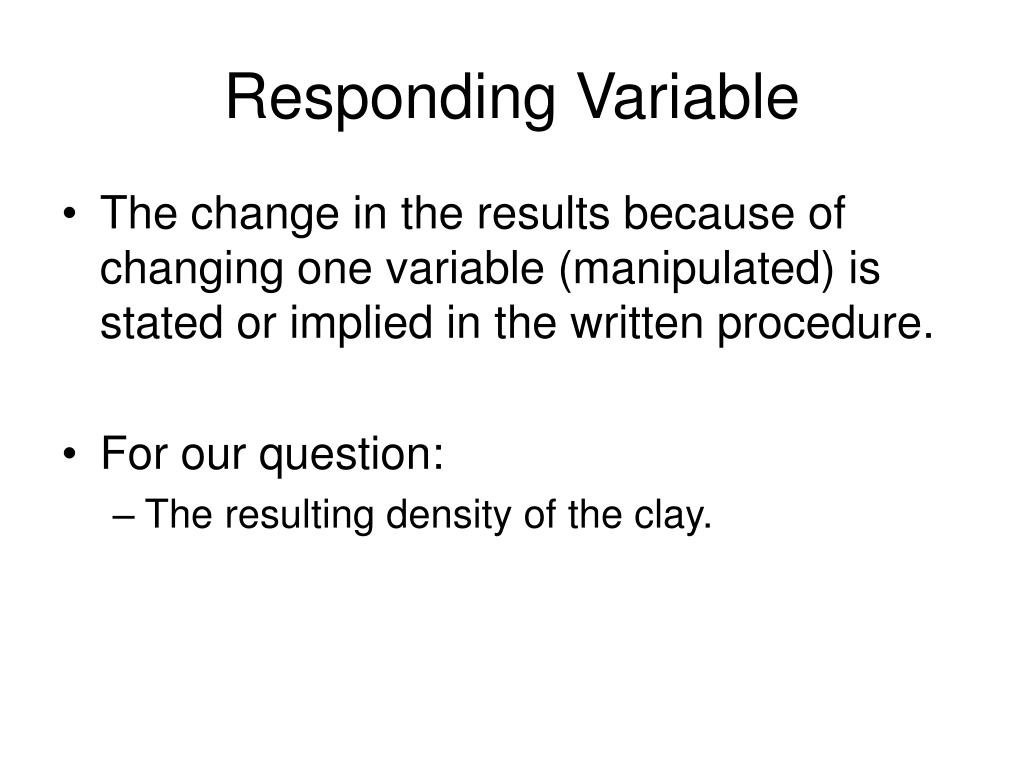 Responding Variable

• The change in the results because of changing one variable (manipulated) is stated or implied in the written procedure.

• For our question:
– The resulting density of the clay.